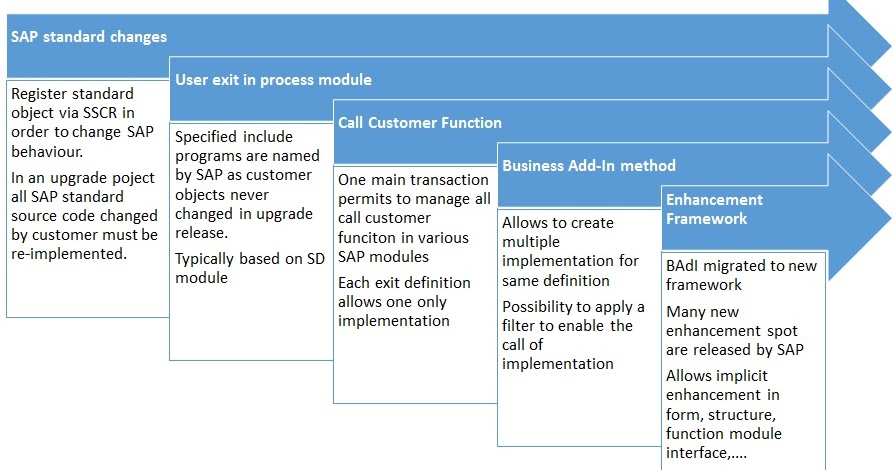 SAP standard changes

Register standard object via SSCR in order to change SAP behaviour.

In an upgrade poject all SAP standard source code changed by customer must be re-implemented.

User exit in process module

Specified include programs are named by SAP as customer objects never changed in upgrade release.

Typically based on SD module

Call Customer Function

One main transaction permits to manage all call customer funciton in various SAP modules

Each exit definition allows one only implementation

Business Add-In method

Allows to create multiple implementation for same definition

Possibility to apply a filter to enable the call of implementation

Enhancement Framework

BAdI migrated to new framework

Many new enhancement spot are released by SAP

Allows implicit enhancement in form, structure, function module interface,....